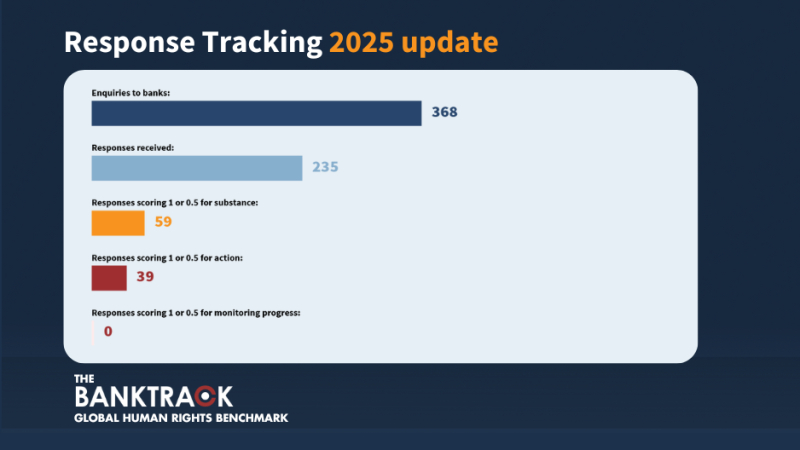 Response Tracking 2025 update

Enquiries to banks:

368

Responses received:

235

Responses scoring 1 or 0.5 for substance:

59

Responses scoring 1 or 0.5 for action:

39

Responses scoring 1 or 0.5 for monitoring progress:

0

THE BANKTRACK GLOBAL HUMAN RIGHTS BENCHMARK